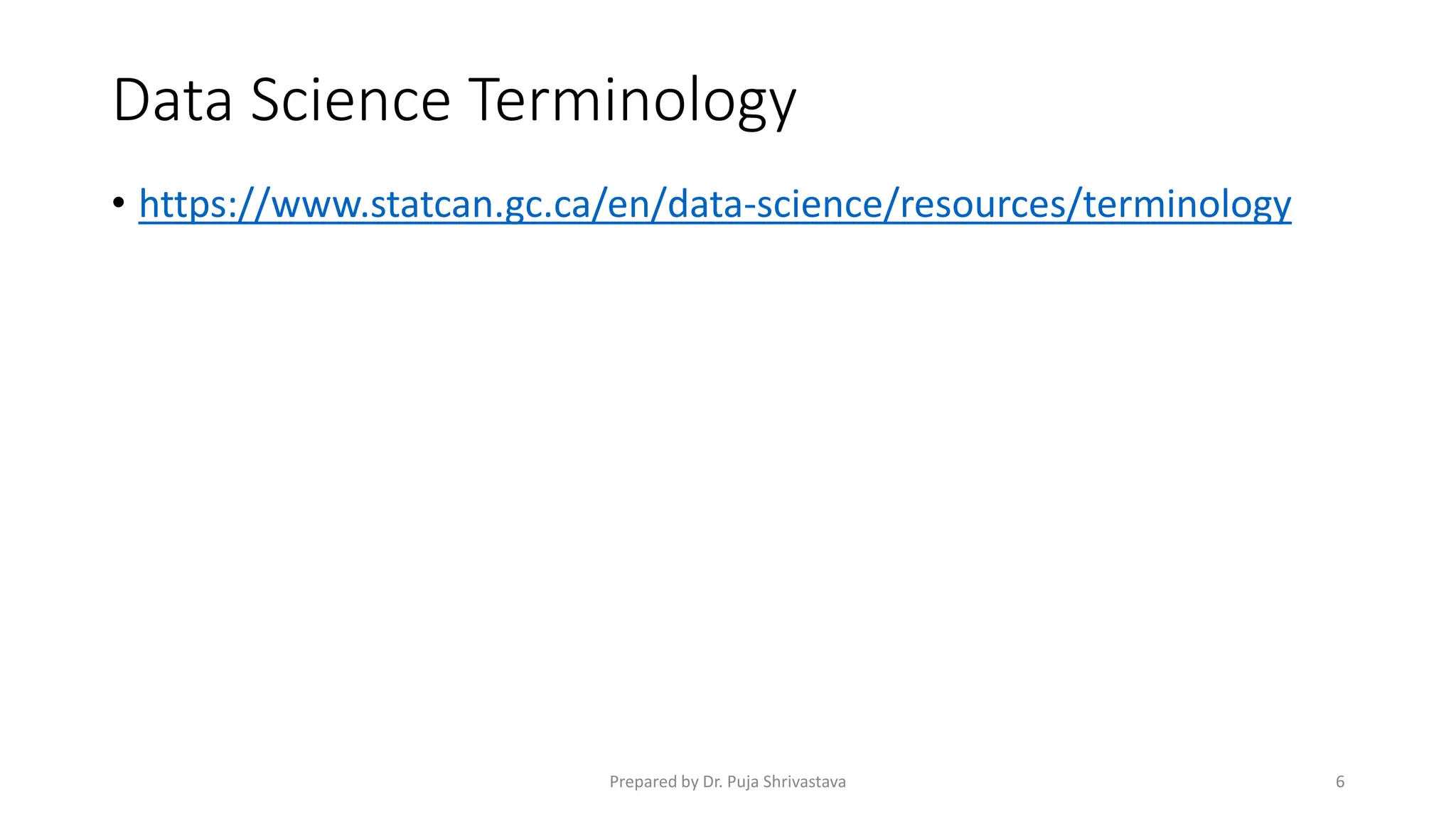 Data Science Terminology

• https://www.statcan.gc.ca/en/data-science/resources/terminology

Prepared by Dr. Puja Shrivastava

6